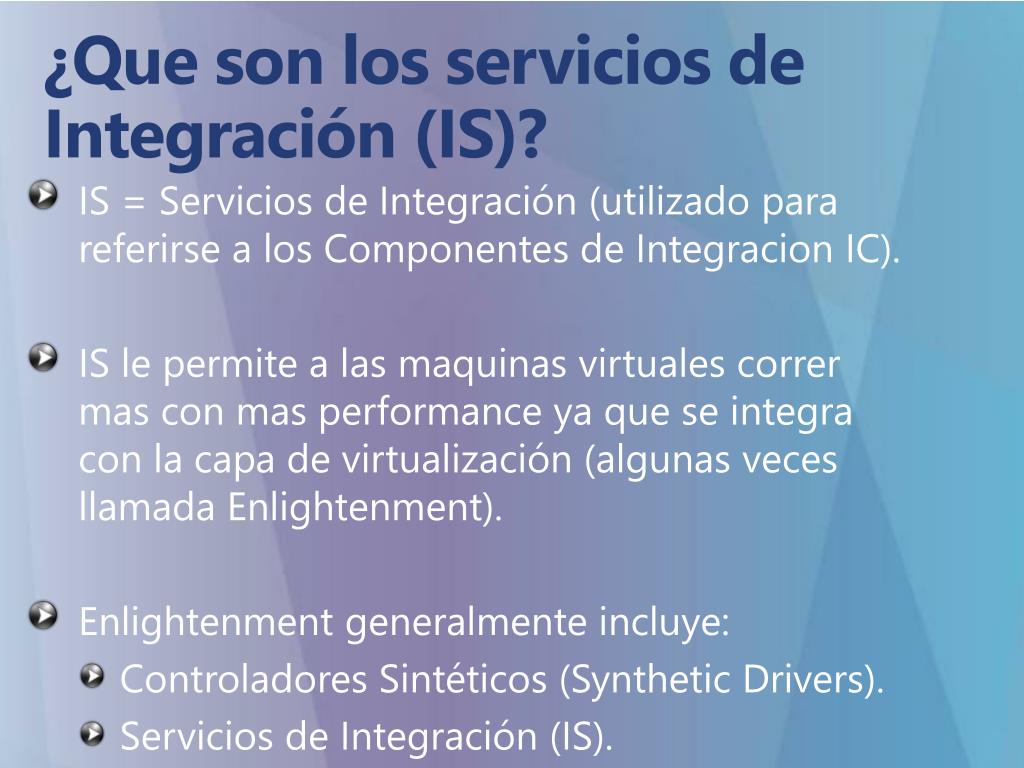 ¿Que son los servicios de Integración (IS)?

IS = Servicios de Integración (utilizado para referirse a los Componentes de Integracion IC).

IS le permite a las maquinas virtuales correr mas con mas performance ya que se integra con la capa de virtualización (algunas veces llamada Enlightenment).

Enlightenment generalmente incluye:

Controladores Sintéticos (Synthetic Drivers).

Servicios de Integración (IS).